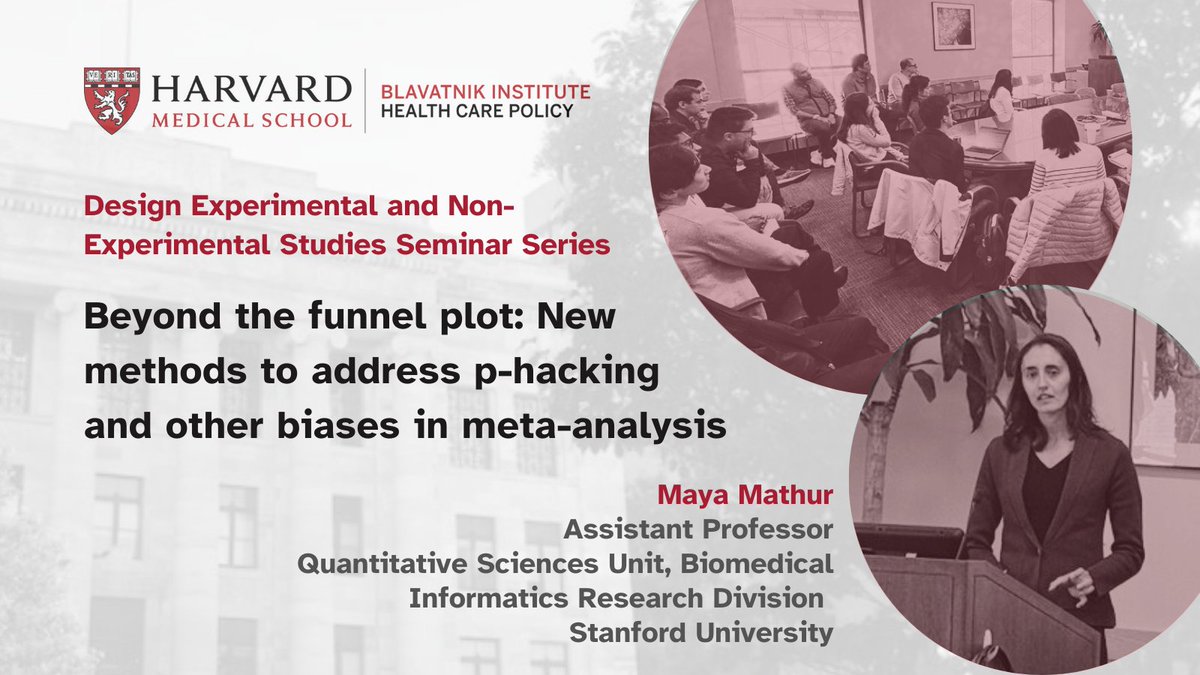 HARVARD MEDICAL SCHOOL

BLAVATNIK INSTITUTE
HEALTH CARE POLICY

Design Experimental and Non-Experimental Studies Seminar Series

Beyond the funnel plot: New methods to address p-hacking and other biases in meta-analysis

Maya Mathur
Assistant Professor
Quantitative Sciences Unit, Biomedical Informatics Research Division
Stanford University